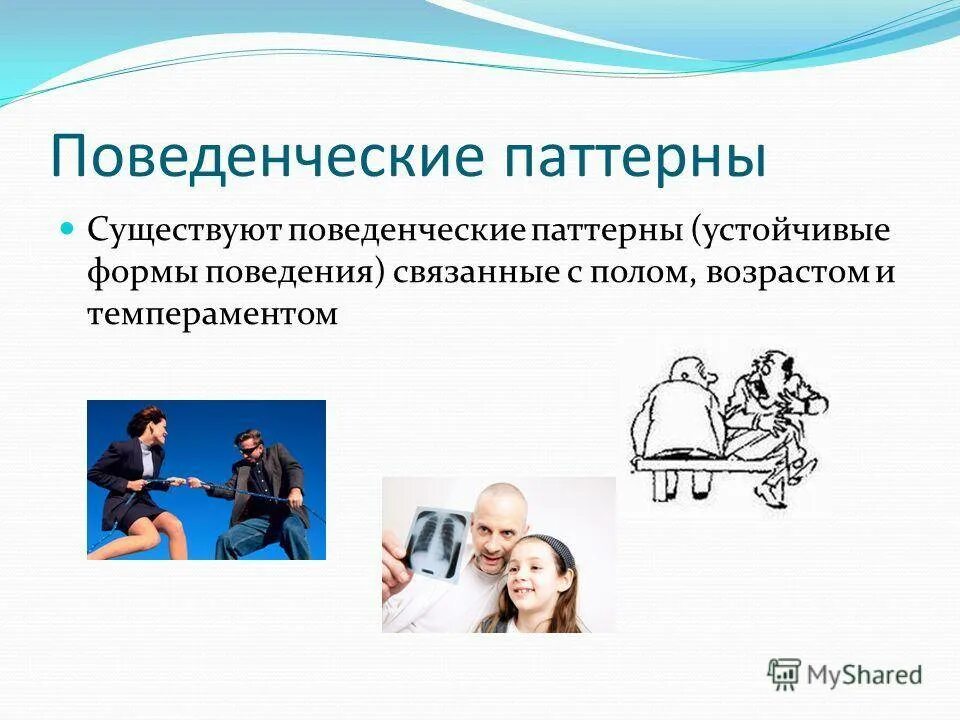 Поведенческие паттерны

Существуют поведенческие паттерны (устойчивые формы поведения) связанные с полом, возрастом и темпераментом

MyShared